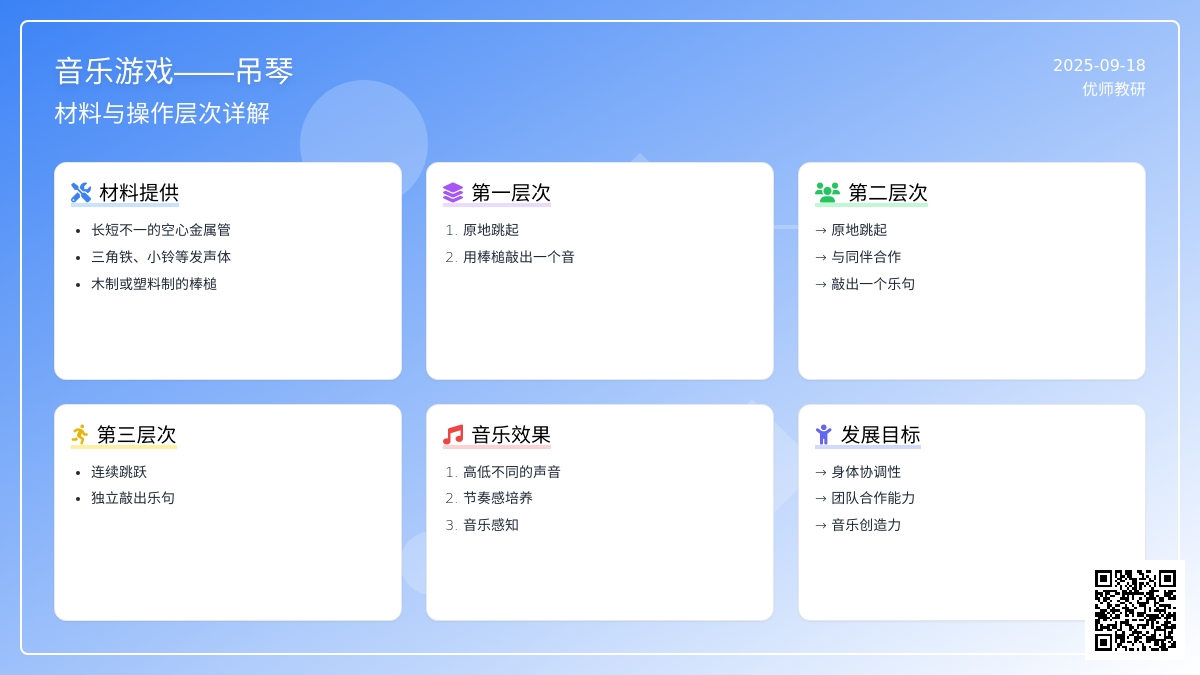 音乐游戏——吊琴
材料与操作层次详解

2025-09-18
优师教研

材料提供
- 长短不一的空心金属管
- 三角铁、小铃等发声体
- 木制或塑料制的棒槌

第一层次
1. 原地跳起
2. 用棒槌敲出一个音

第二层次
→ 原地跳起
→ 与同伴合作
→ 敲出一个乐句

第三层次
- 连续跳跃
- 独立敲出乐句

音乐效果
1. 高低不同的声音
2. 节奏感培养
3. 音乐感知

发展目标
→ 身体协调性
→ 团队合作能力
→ 音乐创造力